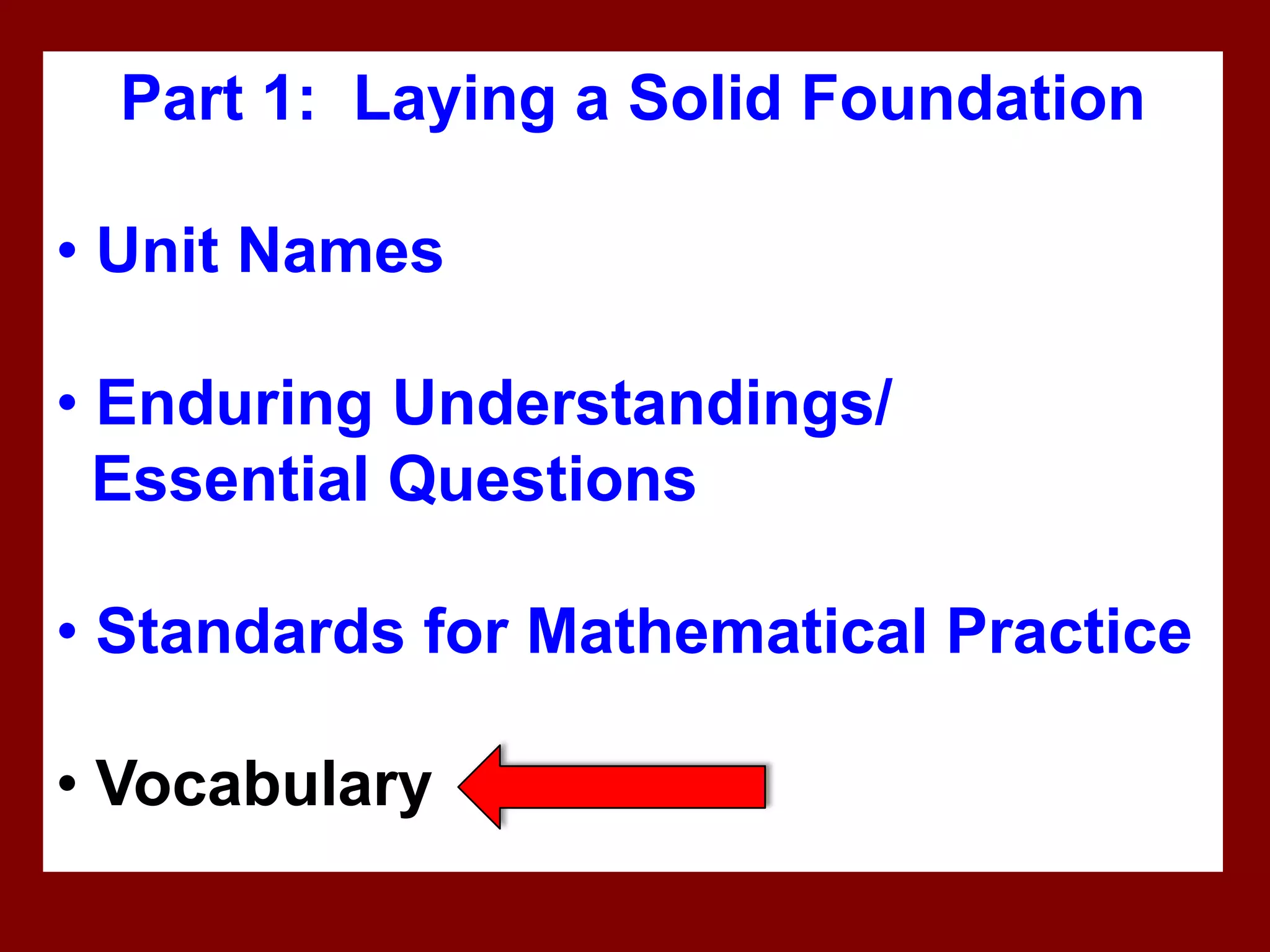 Part 1: Laying a Solid Foundation

• Unit Names

• Enduring Understandings/ Essential Questions

• Standards for Mathematical Practice

• Vocabulary